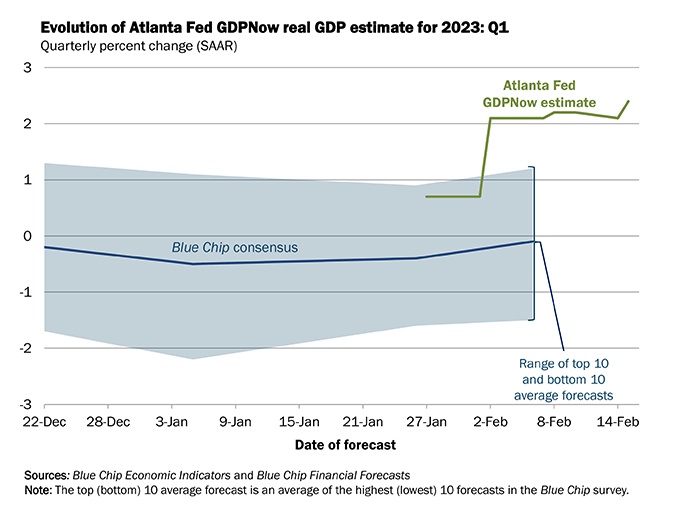 Evolution of Atlanta Fed GDPNow real GDP estimate for 2023: Q1
Quarterly percent change (SAAR)

3
2
1
0
-1
-2
-3

Atlanta Fed GDPNow estimate

Blue Chip consensus

Range of top 10 and bottom 10 average forecasts

22-Dec 28-Dec 3-Jan 9-Jan 15-Jan 21-Jan 27-Jan 2-Feb 8-Feb 14-Feb

Date of forecast

Sources: Blue Chip Economic Indicators and Blue Chip Financial Forecasts
Note: The top (bottom) 10 average forecast is an average of the highest (lowest) 10 forecasts in the Blue Chip survey.